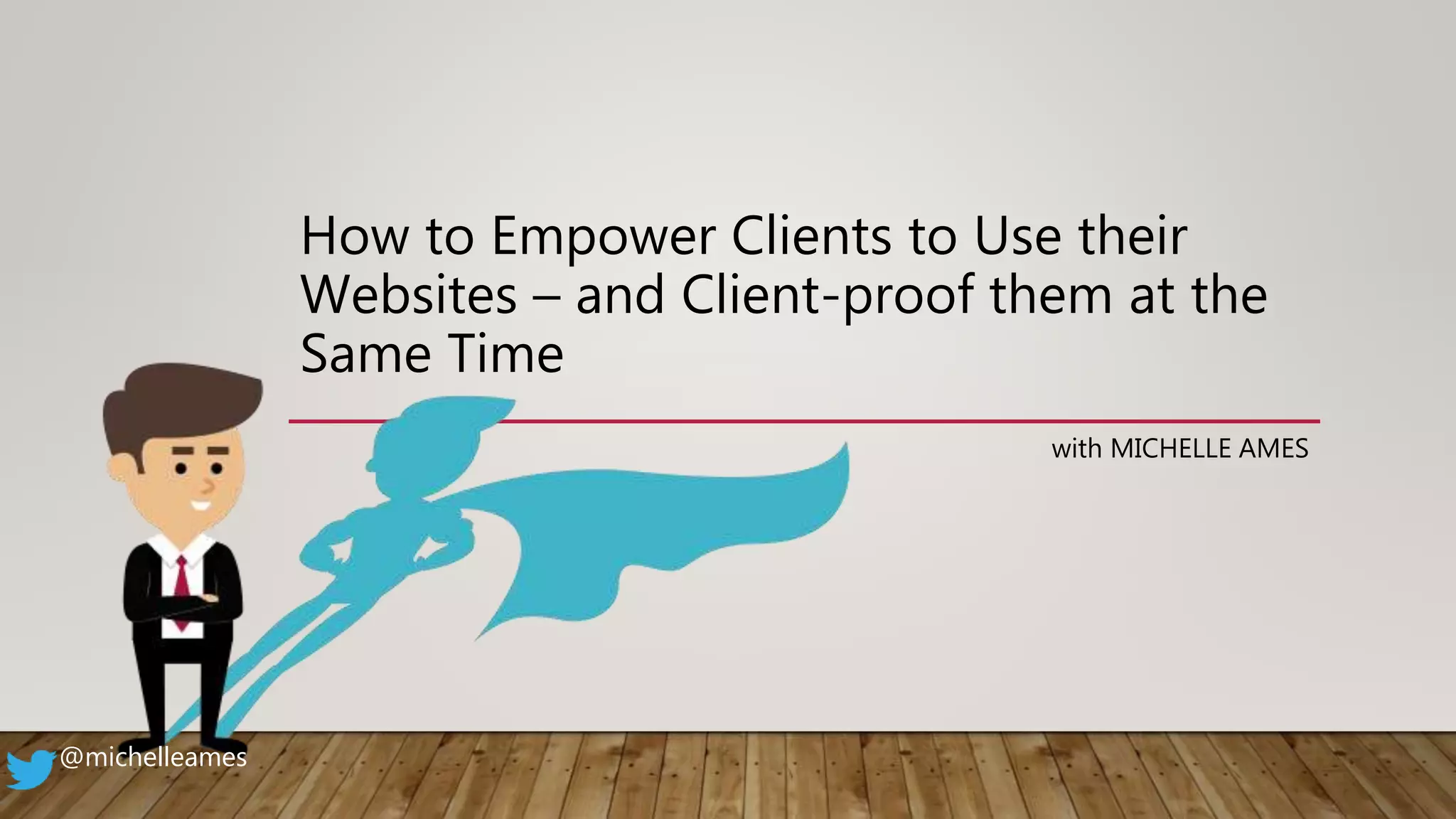 How to Empower Clients to Use their Websites – and Client-proof them at the Same Time

with MICHELLE AMES

@michelleames